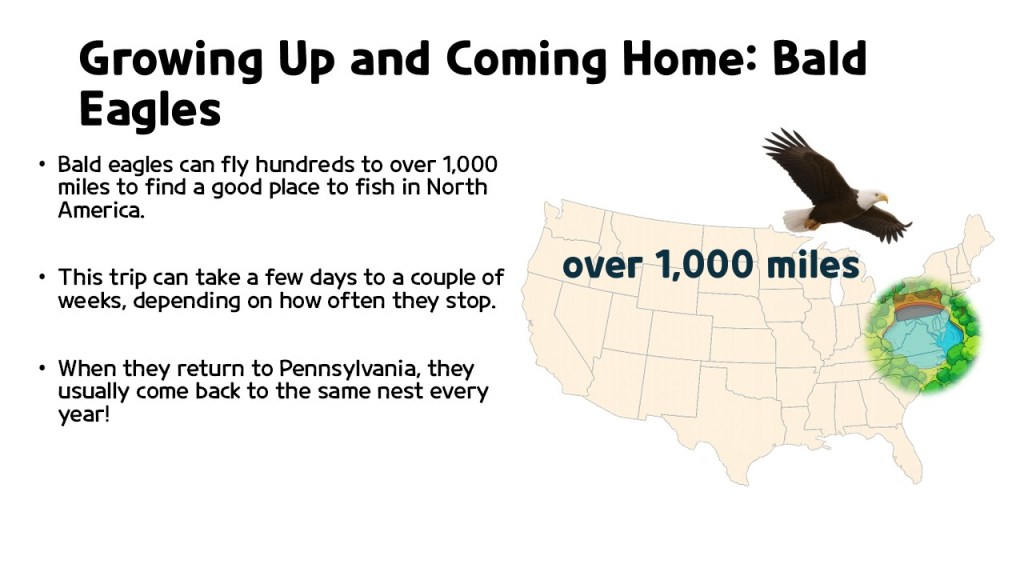 Growing Up and Coming Home: Bald Eagles

• Bald eagles can fly hundreds to over 1,000 miles to find a good place to fish in North America.

• This trip can take a few days to a couple of weeks, depending on how often they stop.

• When they return to Pennsylvania, they usually come back to the same nest every year!

over 1,000 miles